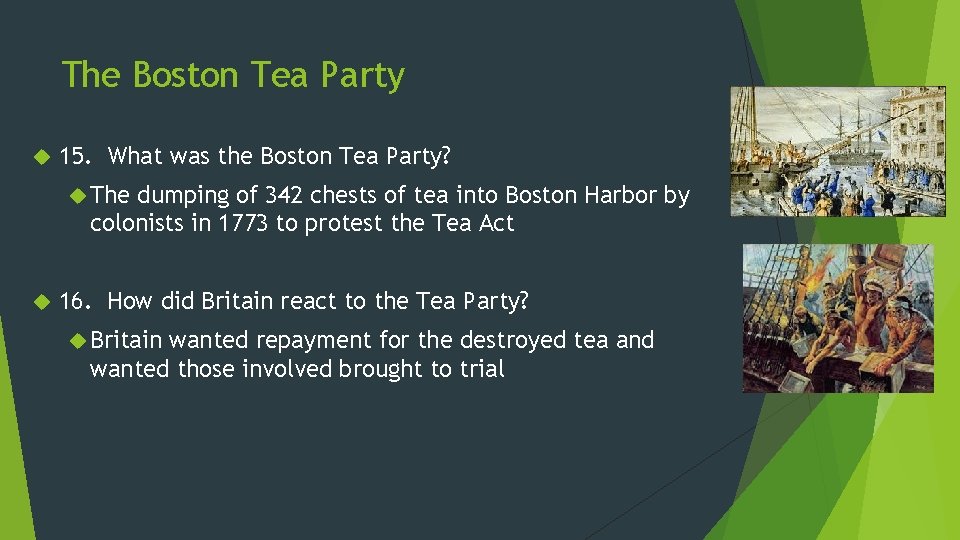 The Boston Tea Party

15. What was the Boston Tea Party?

The dumping of 342 chests of tea into Boston Harbor by colonists in 1773 to protest the Tea Act

16. How did Britain react to the Tea Party?

Britain wanted repayment for the destroyed tea and wanted those involved brought to trial